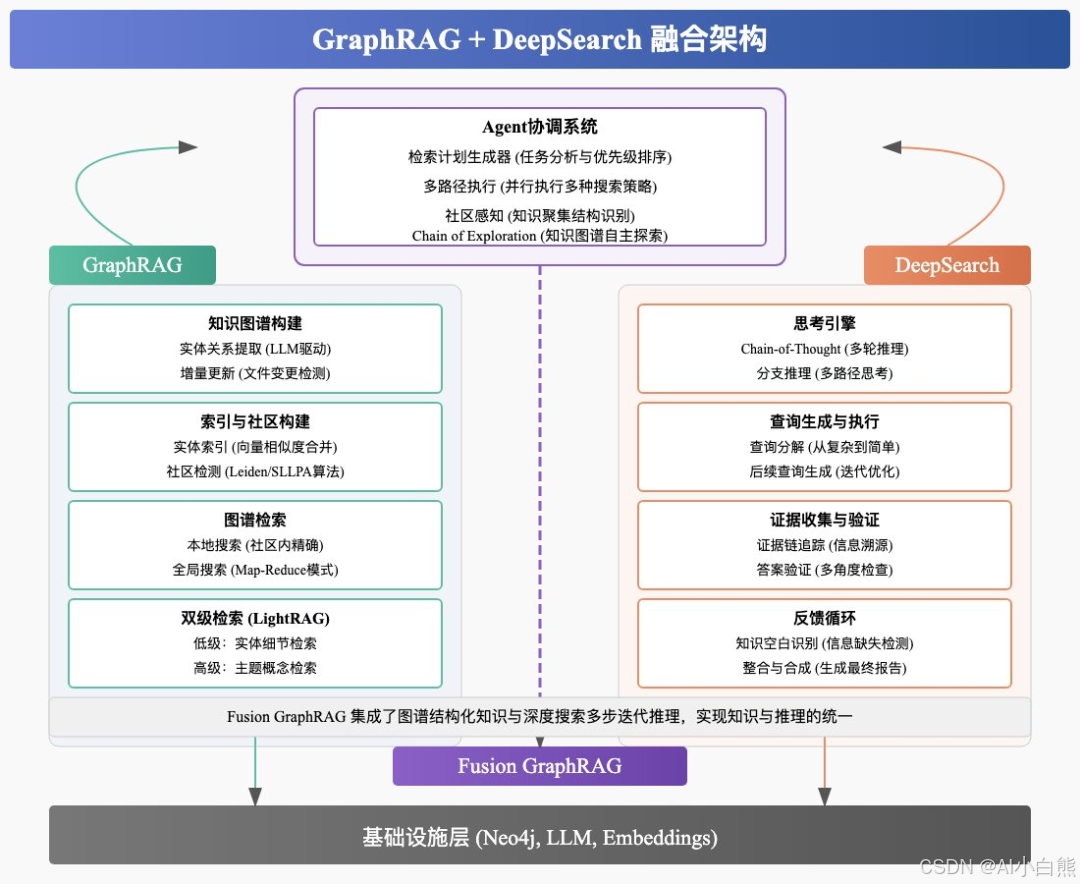 GraphRAG + DeepSearch 融合架构

Agent协调系统
检索计划生成器 (任务分析与优先级排序)
多路径执行 (并行执行多种搜索策略)
社区感知 (知识聚集结构识别)
Chain of Exploration (知识图谱自主探索)

GraphRAG

知识图谱构建
实体关系提取 (LLM驱动)
增量更新 (文件变更检测)

索引与社区构建
实体索引 (向量相似度合并)
社区检测 (Leiden/SLLPA算法)

图谱检索
本地搜索 (社区内精确)
全局搜索 (Map-Reduce模式)

双级检索 (LightRAG)
低级：实体细节检索
高级：主题概念检索

DeepSearch

思考引擎
Chain-of-Thought (多轮推理)
分支推理 (多路径思考)

查询生成与执行
查询分解 (从复杂到简单)
后续查询生成 (迭代优化)

证据收集与验证
证据链追踪 (信息溯源)
答案验证 (多角度检查)

反馈循环
知识空白识别 (信息缺失检测)
整合与合成 (生成最终报告)

Fusion GraphRAG 集成了图谱结构化知识与深度搜索多步迭代推理，实现知识与推理的统一

Fusion GraphRAG

基础设施层 (Neo4j, LLM, Embeddings)

CSDN @AI小白熊